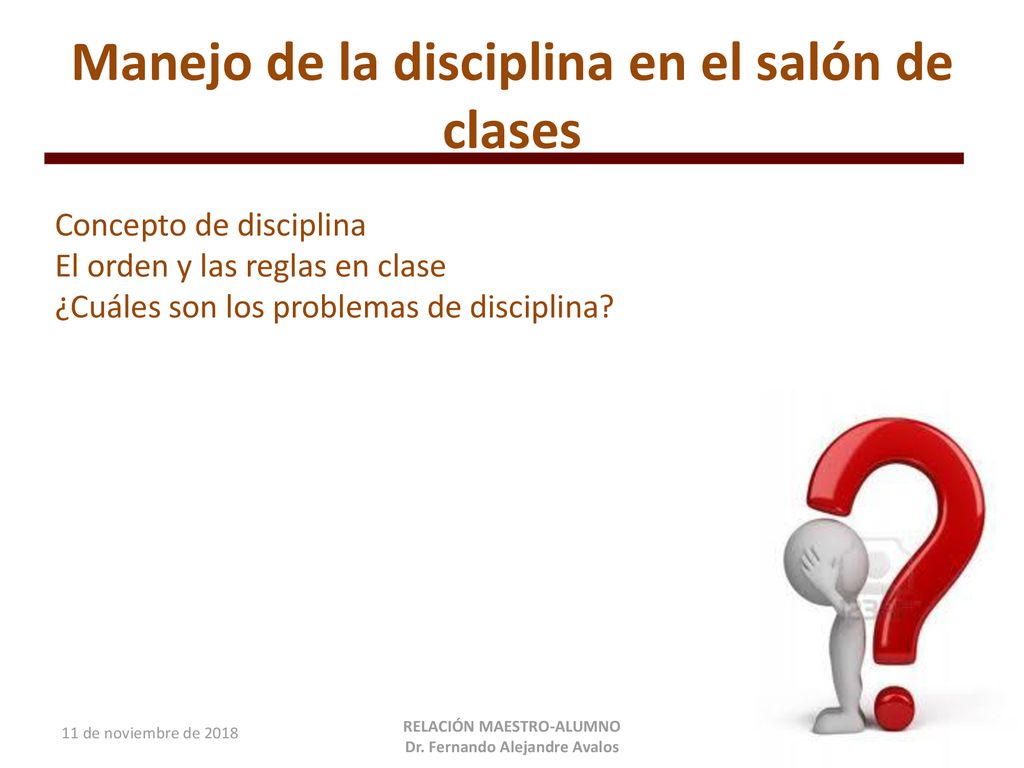 Manejo de la disciplina en el salón de clases

Concepto de disciplina
El orden y las reglas en clase
¿Cuáles son los problemas de disciplina?

11 de noviembre de 2018

RELACIÓN MAESTRO-ALUMNO
Dr. Fernando Alejandre Avalos